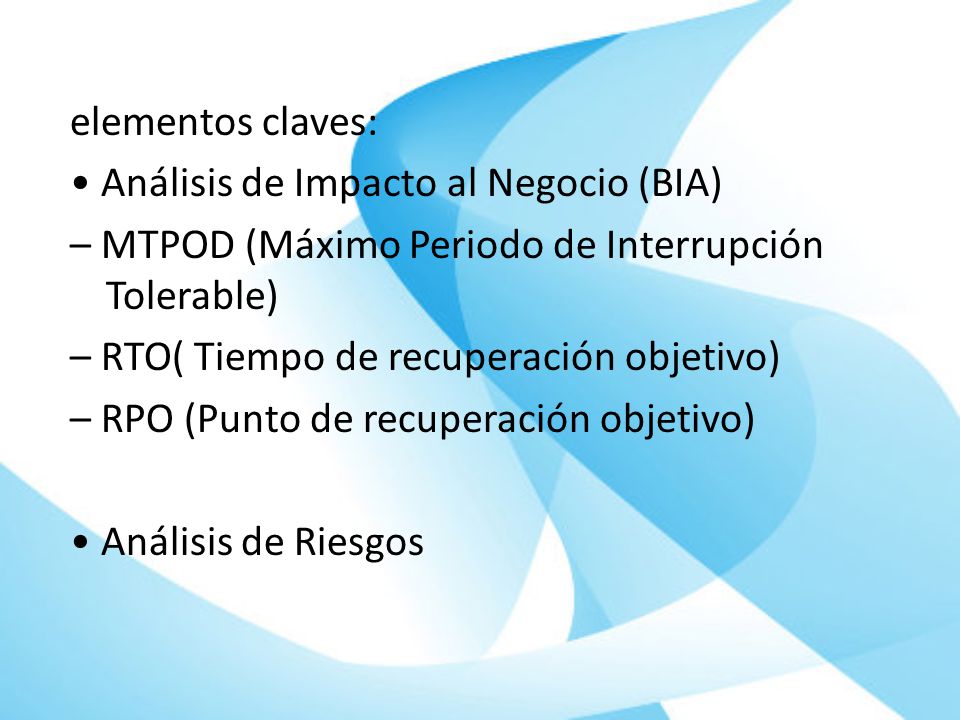 elementos claves:
• Análisis de Impacto al Negocio (BIA)
– MTPOD (Máximo Periodo de Interrupción Tolerable)
– RTO( Tiempo de recuperación objetivo)
– RPO (Punto de recuperación objetivo)

• Análisis de Riesgos